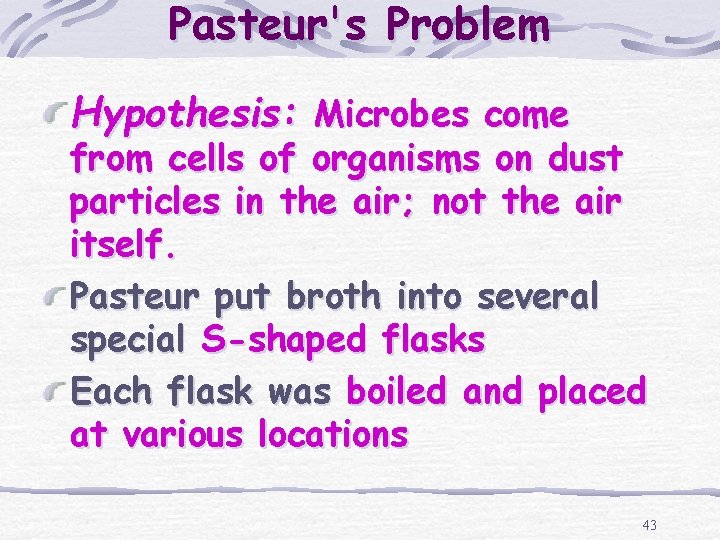 Pasteur's Problem

Hypothesis: Microbes come from cells of organisms on dust particles in the air; not the air itself.

Pasteur put broth into several special S-shaped flasks

Each flask was boiled and placed at various locations

43